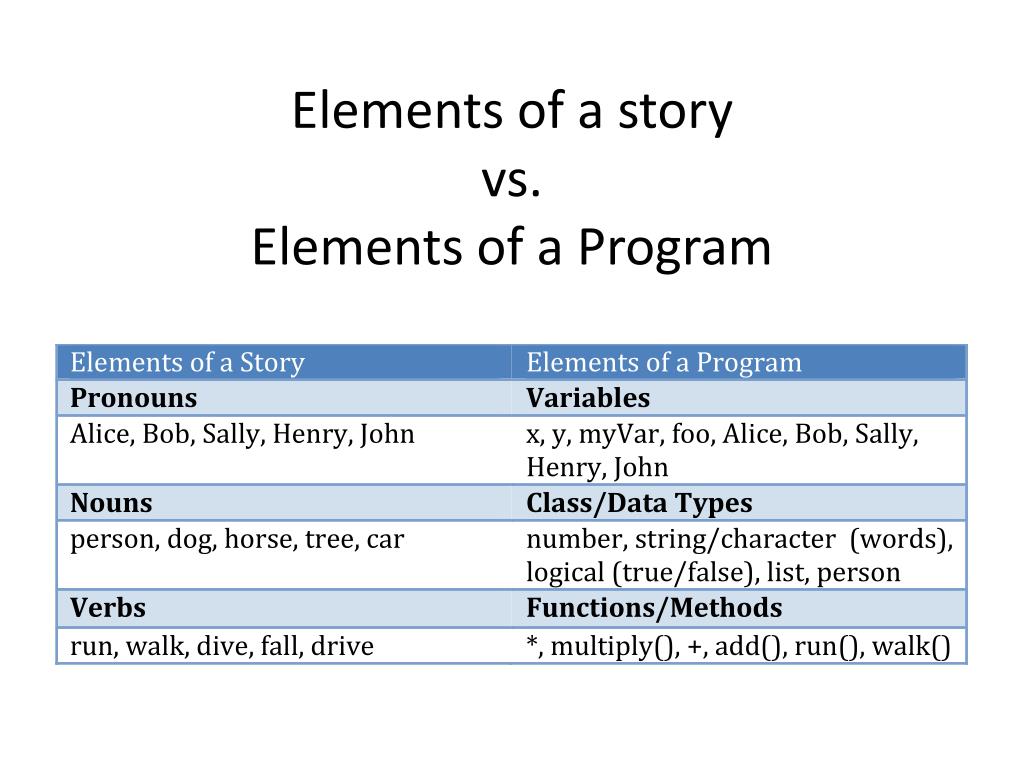 Elements of a story
vs.
Elements of a Program

| Elements of a Story | Elements of a Program |
|---|---|
| **Pronouns** | **Variables** |
| Alice, Bob, Sally, Henry, John | x, y, myVar, foo, Alice, Bob, Sally, Henry, John |
| **Nouns** | **Class/Data Types** |
| person, dog, horse, tree, car | number, string/character (words), logical (true/false), list, person |
| **Verbs** | **Functions/Methods** |
| run, walk, dive, fall, drive | *, multiply(), +, add(), run(), walk() |